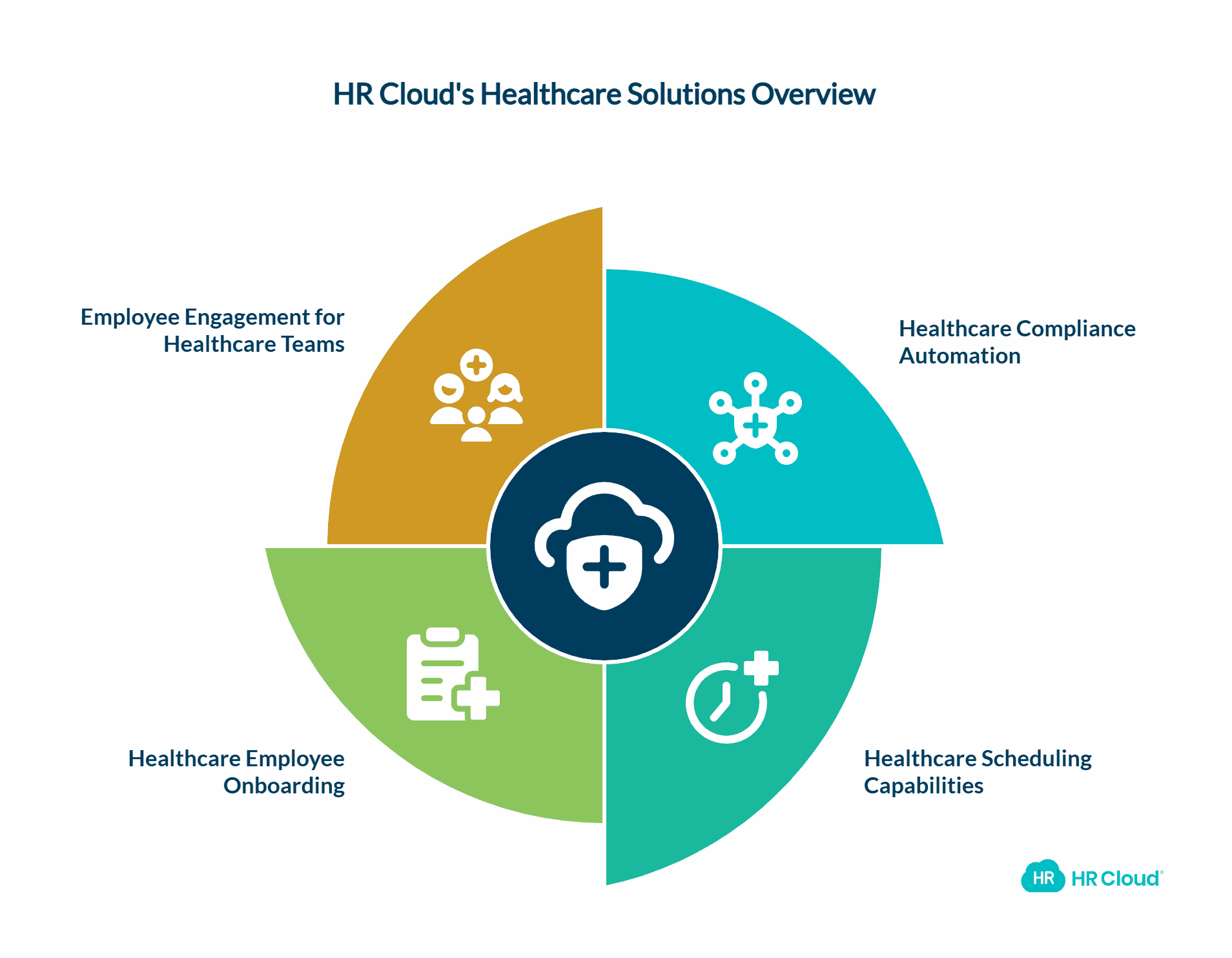 HR Cloud's Healthcare Solutions Overview

Employee Engagement for Healthcare Teams

Healthcare Compliance Automation

Healthcare Employee Onboarding

Healthcare Scheduling Capabilities

HR HR Cloud